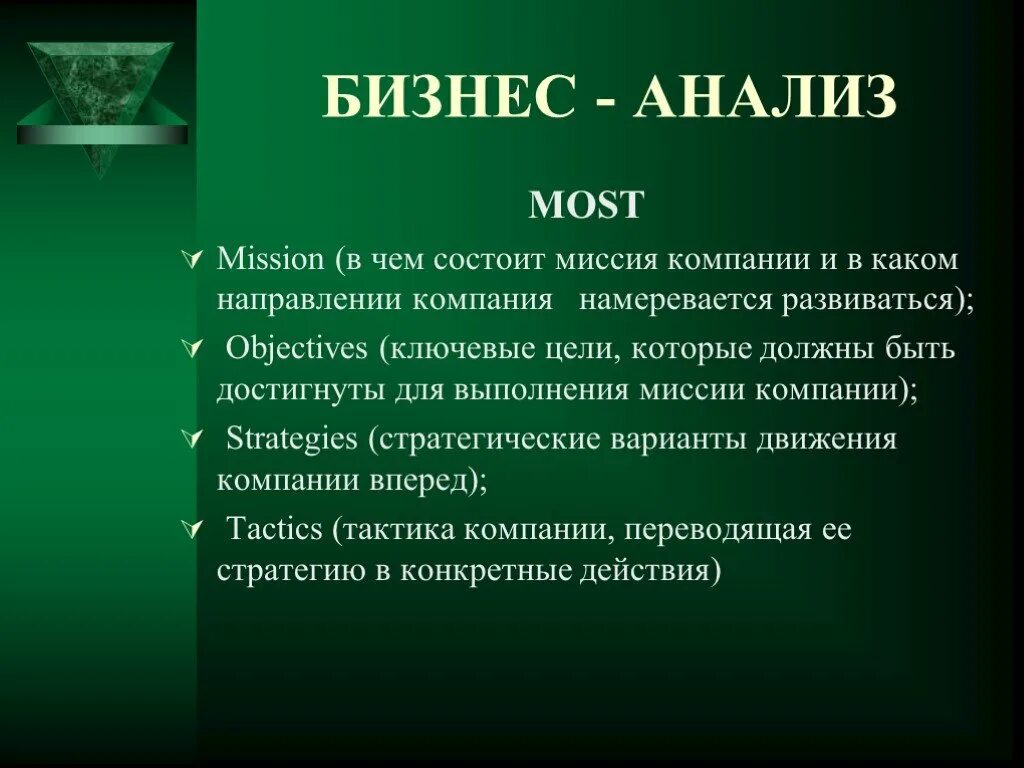 БИЗНЕС - АНАЛИЗ

MOST

Mission (в чем состоит миссия компании и в каком направлении компания намеревается развиваться);

Objectives (ключевые цели, которые должны быть достигнуты для выполнения миссии компании);

Strategies (стратегические варианты движения компании вперед);

Tactics (тактика компании, переводящая ее стратегию в конкретные действия)